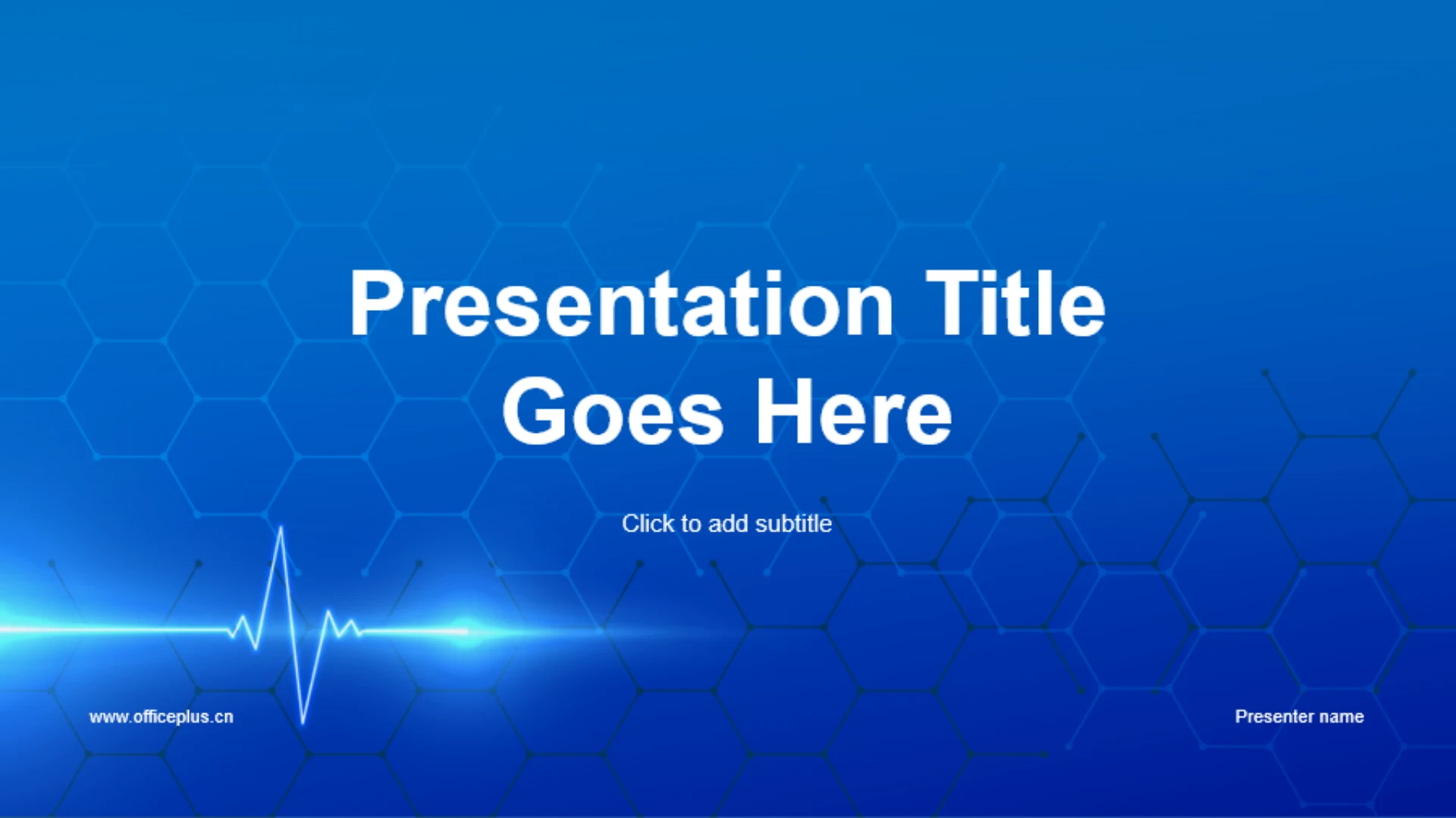 Presentation Title Goes Here

Click to add subtitle

www.officeplus.cn

Presenter name